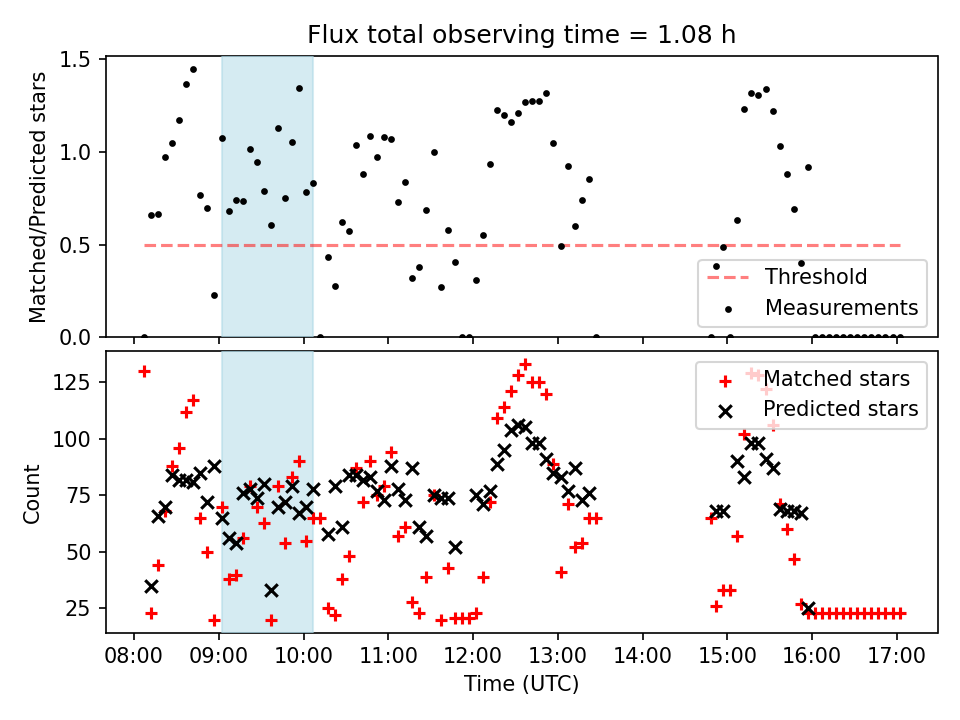 Flux total observing time = 1.08 h

Matched/Predicted stars

1.5
1.0
0.5
0.0

Threshold
Measurements

Count

125
100
75
50
25

Matched stars
Predicted stars

08:00 09:00 10:00 11:00 12:00 13:00 14:00 15:00 16:00 17:00

Time (UTC)